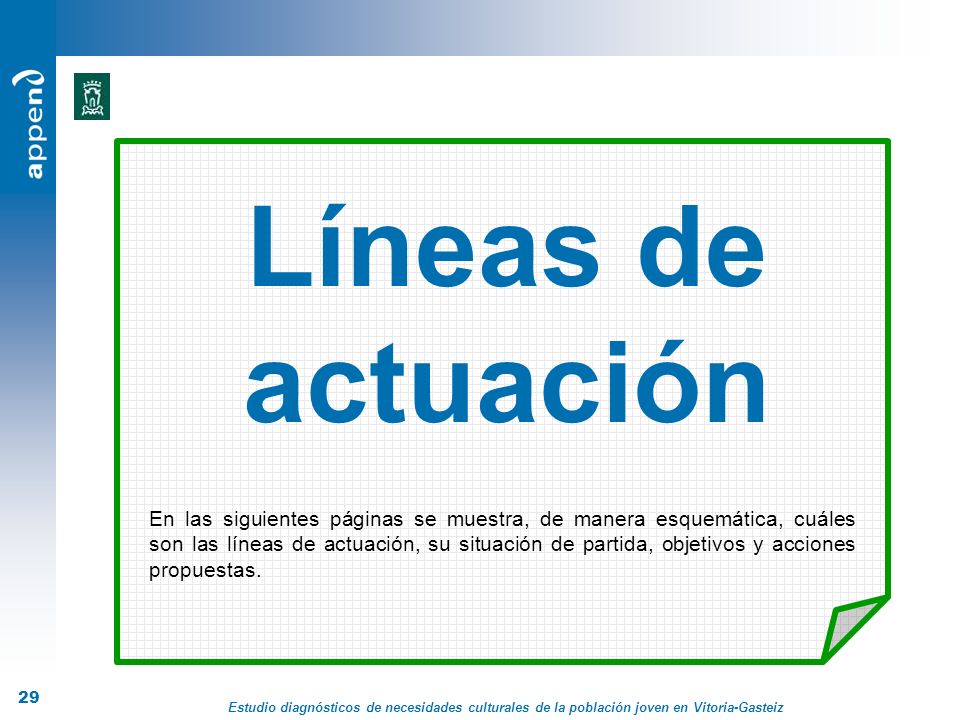 append

Líneas de actuación

En las siguientes páginas se muestra, de manera esquemática, cuáles son las líneas de actuación, su situación de partida, objetivos y acciones propuestas.

29

Estudio diagnósticos de necesidades culturales de la población joven en Vitoria-Gasteiz